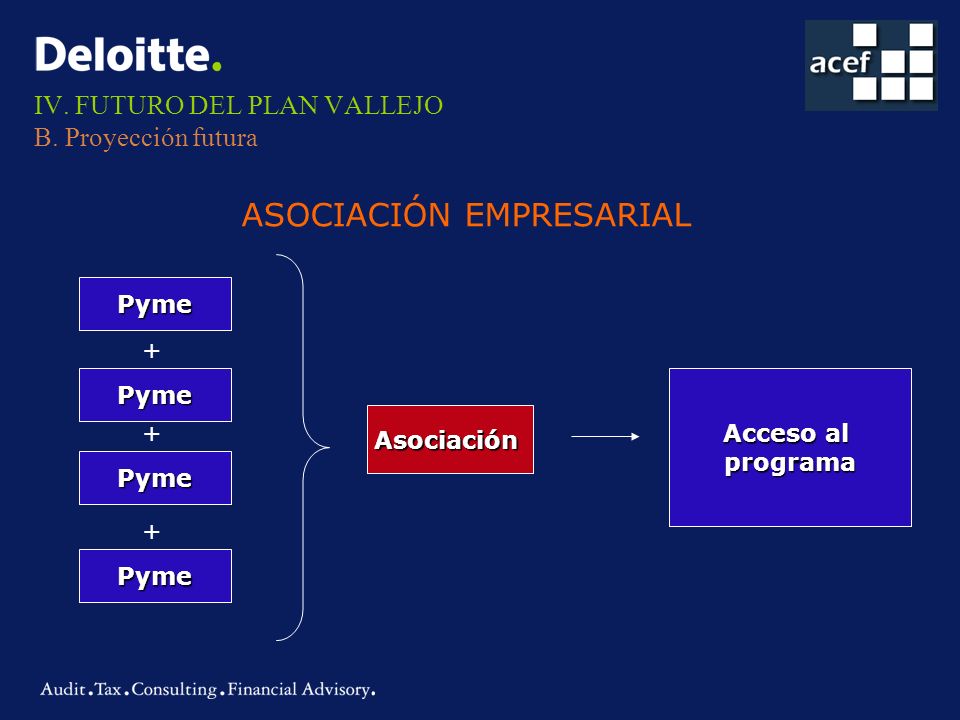 Deloitte.

acef

IV. FUTURO DEL PLAN VALLEJO
B. Proyección futura

ASOCIACIÓN EMPRESARIAL

Pyme
+
Pyme
+
Pyme
+
Pyme

Asociación

Acceso al programa

Audit.Tax.Consulting.Financial Advisory.